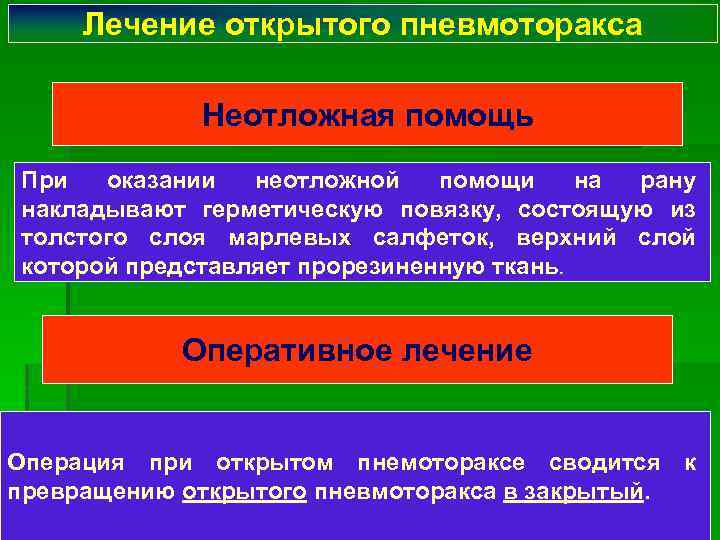 Лечение открытого пневмоторакса

Неотложная помощь

При оказании неотложной помощи на рану накладывают герметическую повязку, состоящую из толстого слоя марлевых салфеток, верхний слой которой представляет прорезиненную ткань.

Оперативное лечение

Операция при открытом пнемотораксе сводится к превращению открытого пневмоторакса в закрытый.